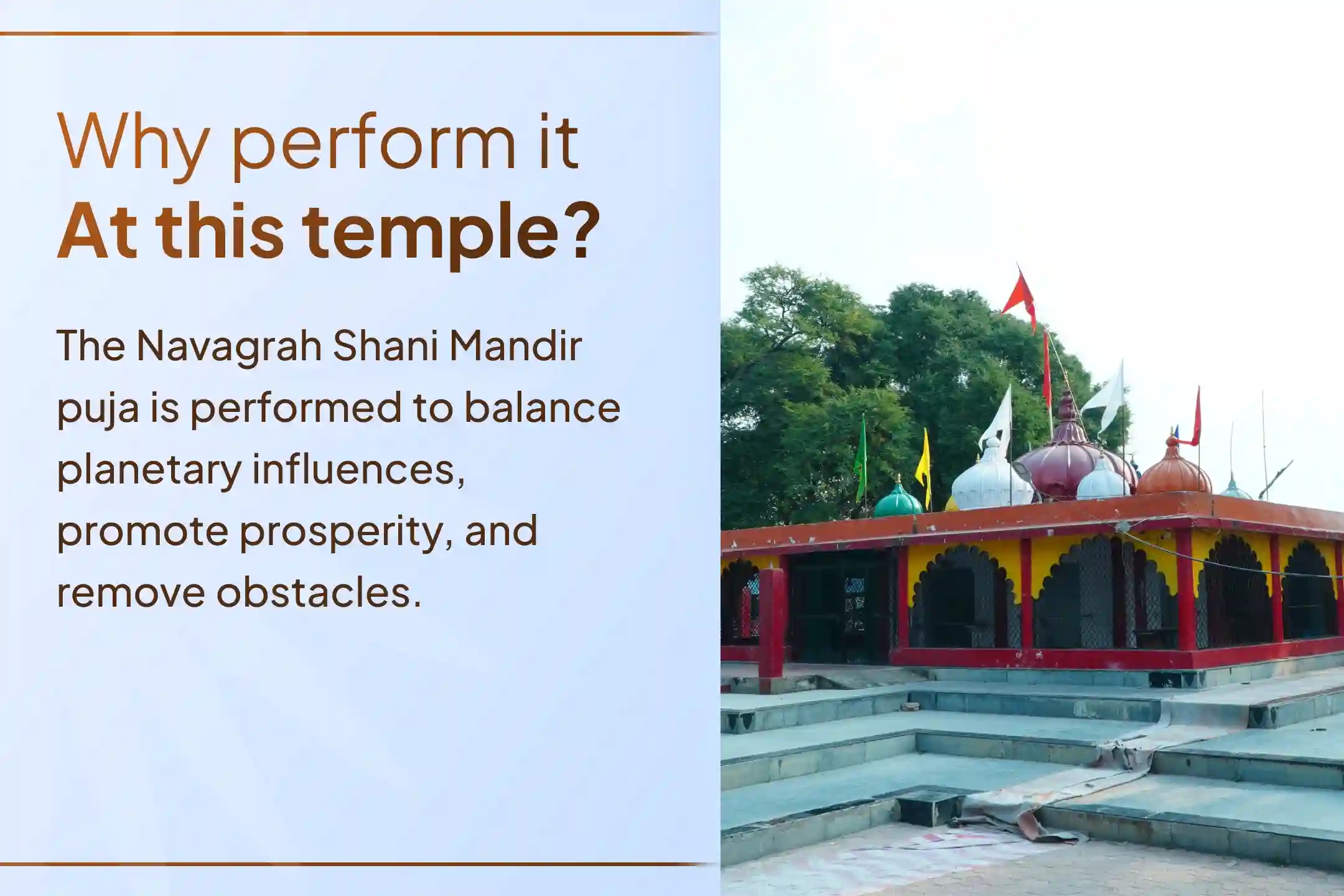 Why perform it
At this temple?

The Navagrah Shani Mandir puja is performed to balance planetary influences, promote prosperity, and remove obstacles.